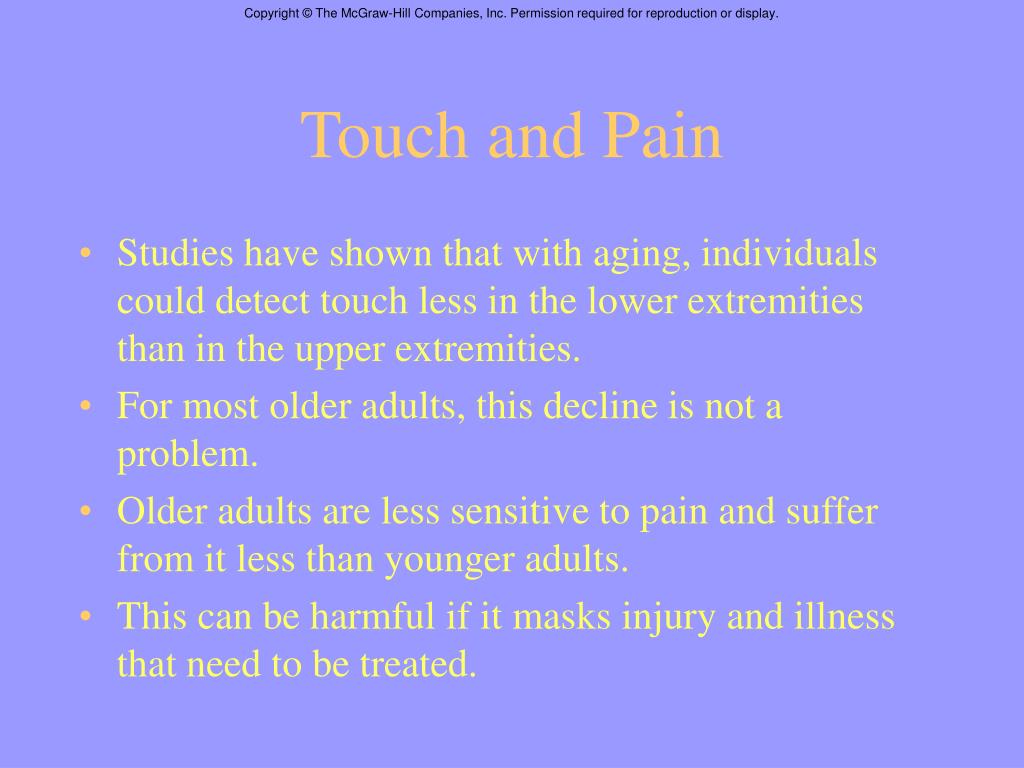 Copyright © The McGraw-Hill Companies, Inc. Permission required for reproduction or display.

Touch and Pain

• Studies have shown that with aging, individuals could detect touch less in the lower extremities than in the upper extremities.
• For most older adults, this decline is not a problem.
• Older adults are less sensitive to pain and suffer from it less than younger adults.
• This can be harmful if it masks injury and illness that need to be treated.